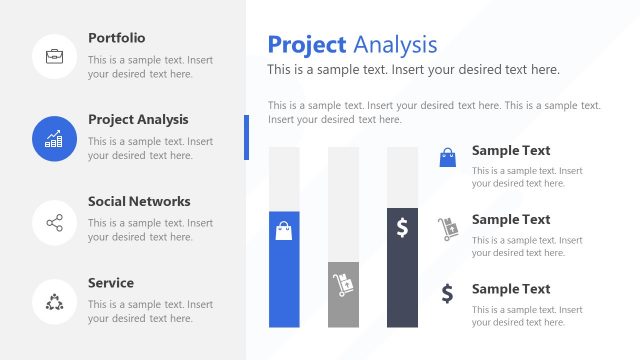 Portfolio
This is a sample text. Insert your desired text here.

Project Analysis
This is a sample text. Insert your desired text here.

Social Networks
This is a sample text. Insert your desired text here.

Service
This is a sample text. Insert your desired text here.

Project Analysis
This is a sample text. Insert your desired text here.

This is a sample text. Insert your desired text here. This is a sample text. Insert your desired text here.

$

Sample Text
This is a sample text. Insert your desired text here.

Sample Text
This is a sample text. Insert your desired text here.

$

Sample Text
This is a sample text. Insert your desired text here.